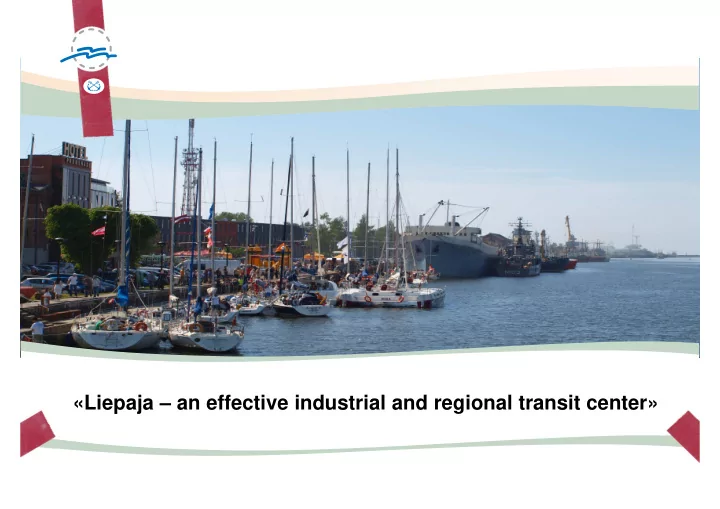 HOTEL

«Liepaja – an effective industrial and regional transit center»